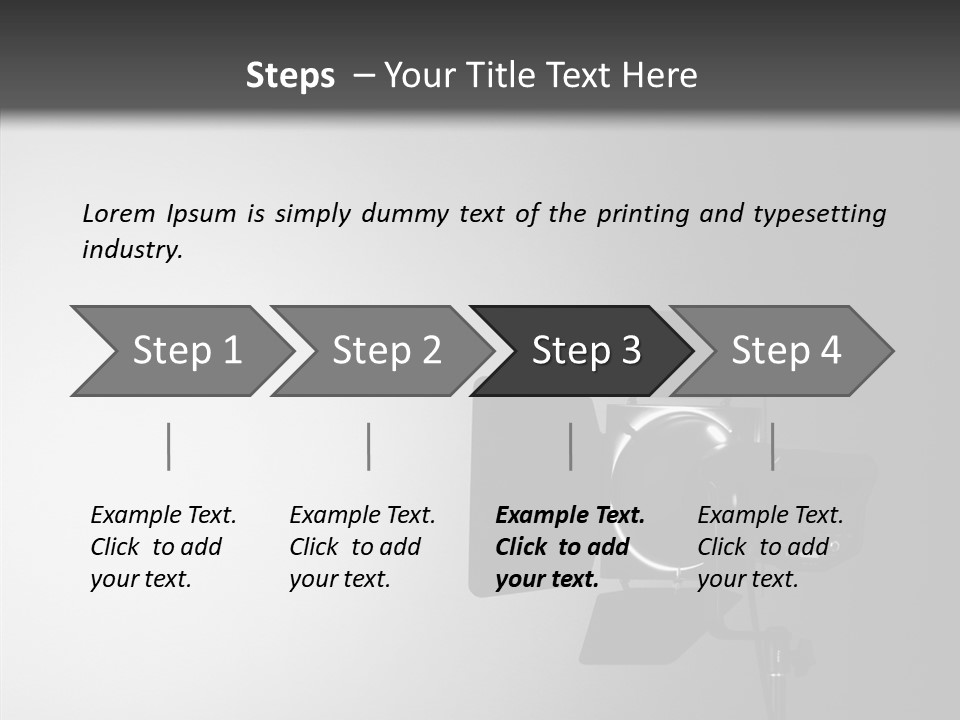 Steps – Your Title Text Here

Lorem Ipsum is simply dummy text of the printing and typesetting industry.

Step 1

Step 2

Step 3

Step 4

Example Text. Click to add your text.

Example Text. Click to add your text.

Example Text. Click to add your text.

Example Text. Click to add your text.